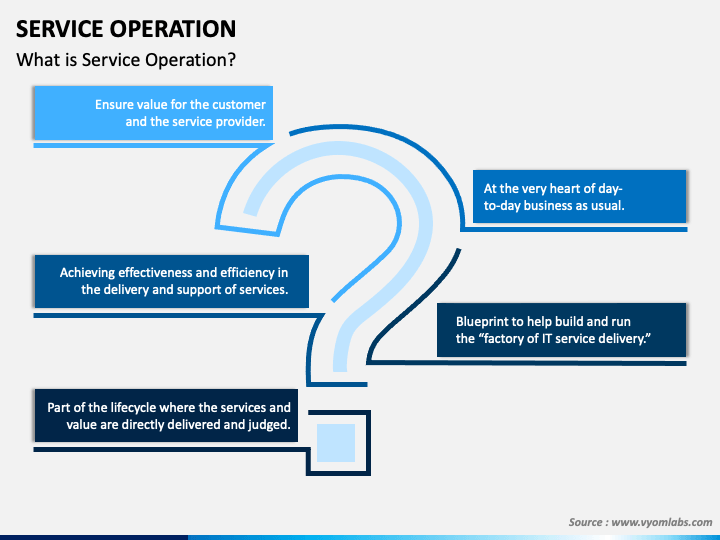 SERVICE OPERATION

What is Service Operation?

Ensure value for the customer and the service provider.

At the very heart of day-to-day business as usual.

Achieving effectiveness and efficiency in the delivery and support of services.

Blueprint to help build and run the “factory of IT service delivery.”

Part of the lifecycle where the services and value are directly delivered and judged.

Source : www.vyomlabs.com